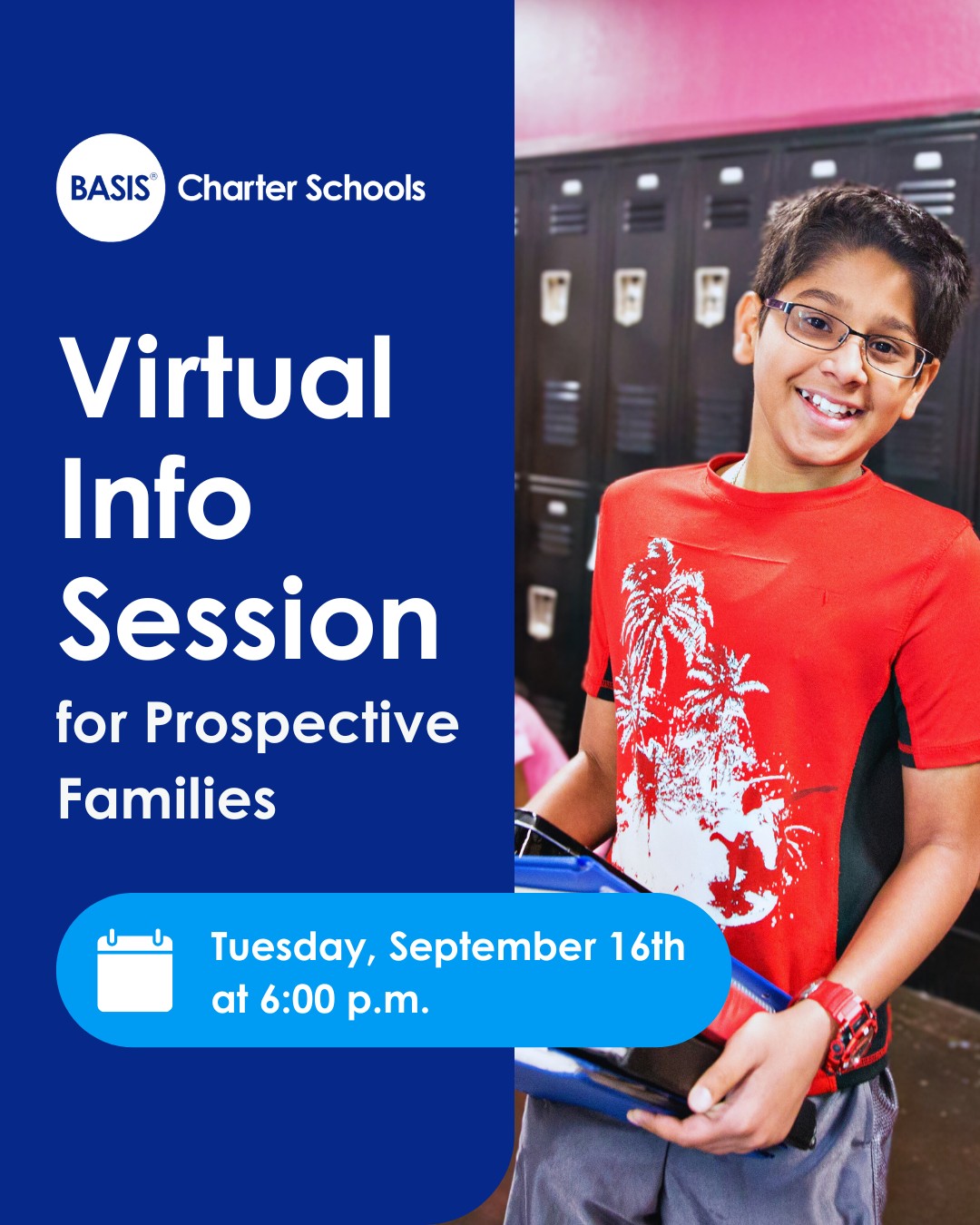 BASIS® Charter Schools

Virtual Info Session for Prospective Families

Tuesday, September 16th at 6:00 p.m.